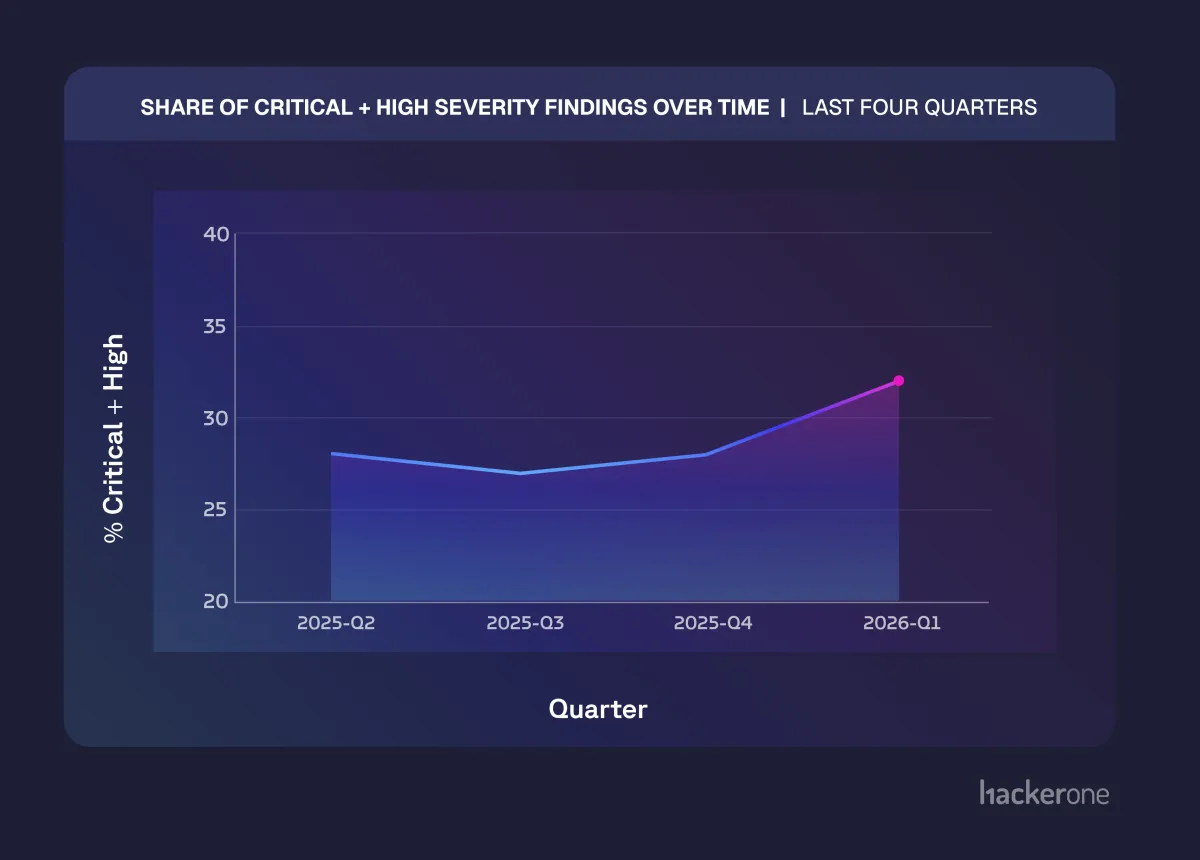 SHARE OF CRITICAL + HIGH SEVERITY FINDINGS OVER TIME | LAST FOUR QUARTERS

% Critical + High

40
35
30
25
20

2025-Q2
2025-Q3
2025-Q4
2026-Q1

Quarter

hackerone